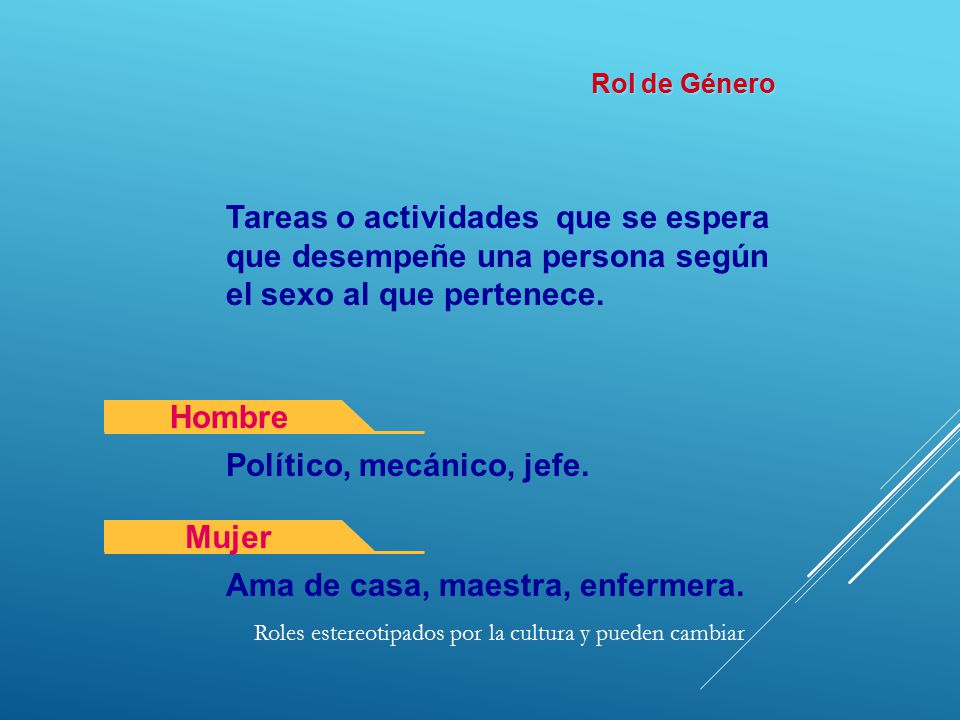 Rol de Género

Tareas o actividades que se espera que desempeñe una persona según el sexo al que pertenece.

Hombre

Político, mecánico, jefe.

Mujer

Ama de casa, maestra, enfermera.

Roles estereotipados por la cultura y pueden cambiar